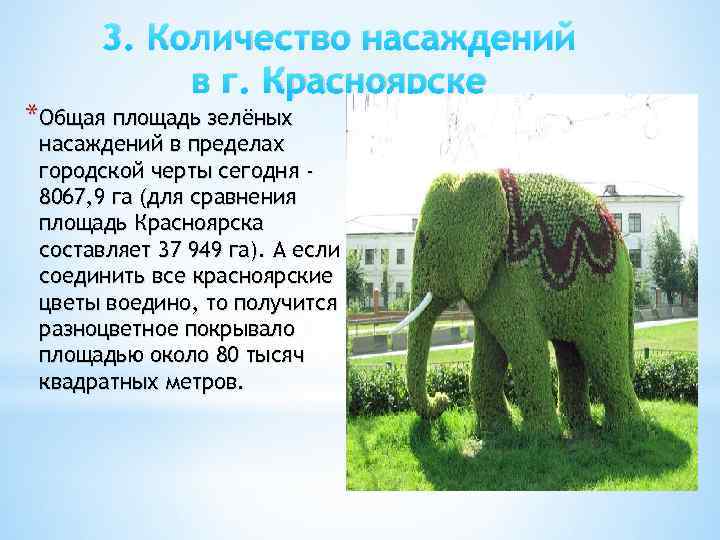 3. Количество насаждений в г. Красноярске

*Общая площадь зелёных насаждений в пределах городской черты сегодня - 8067,9 га (для сравнения площадь Красноярска составляет 37 949 га). А если соединить все красноярские цветы воедино, то получится разноцветное покрывало площадью около 80 тысяч квадратных метров.